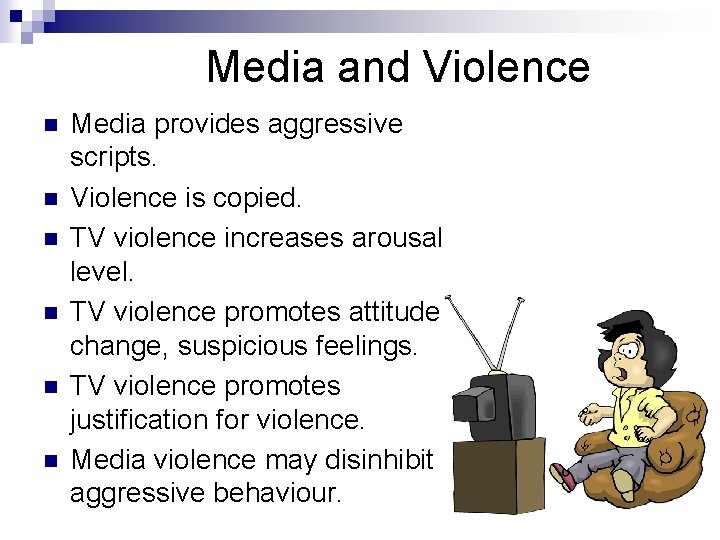 Media and Violence

- Media provides aggressive scripts.
- Violence is copied.
- TV violence increases arousal level.
- TV violence promotes attitude change, suspicious feelings.
- TV violence promotes justification for violence.
- Media violence may disinhibit aggressive behaviour.